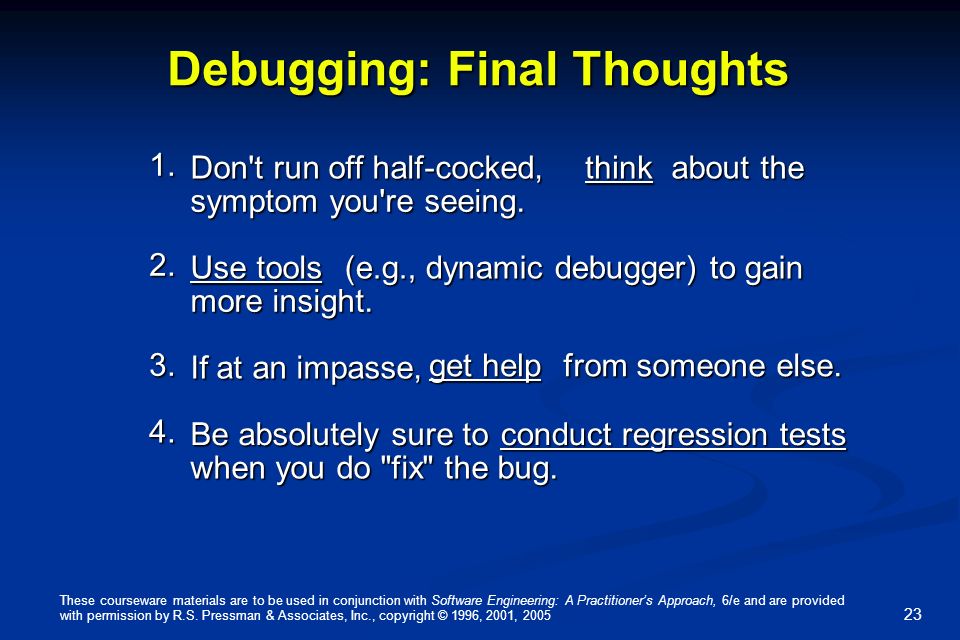 Debugging: Final Thoughts

1. Don't run off half-cocked, think about the symptom you're seeing.

2. Use tools (e.g., dynamic debugger) to gain more insight.

3. If at an impasse, get help from someone else.

4. Be absolutely sure to conduct regression tests when you do "fix" the bug.

These courseware materials are to be used in conjunction with Software Engineering: A Practitioner's Approach, 6/e and are provided with permission by R.S. Pressman & Associates, Inc., copyright © 1996, 2001, 2005

23